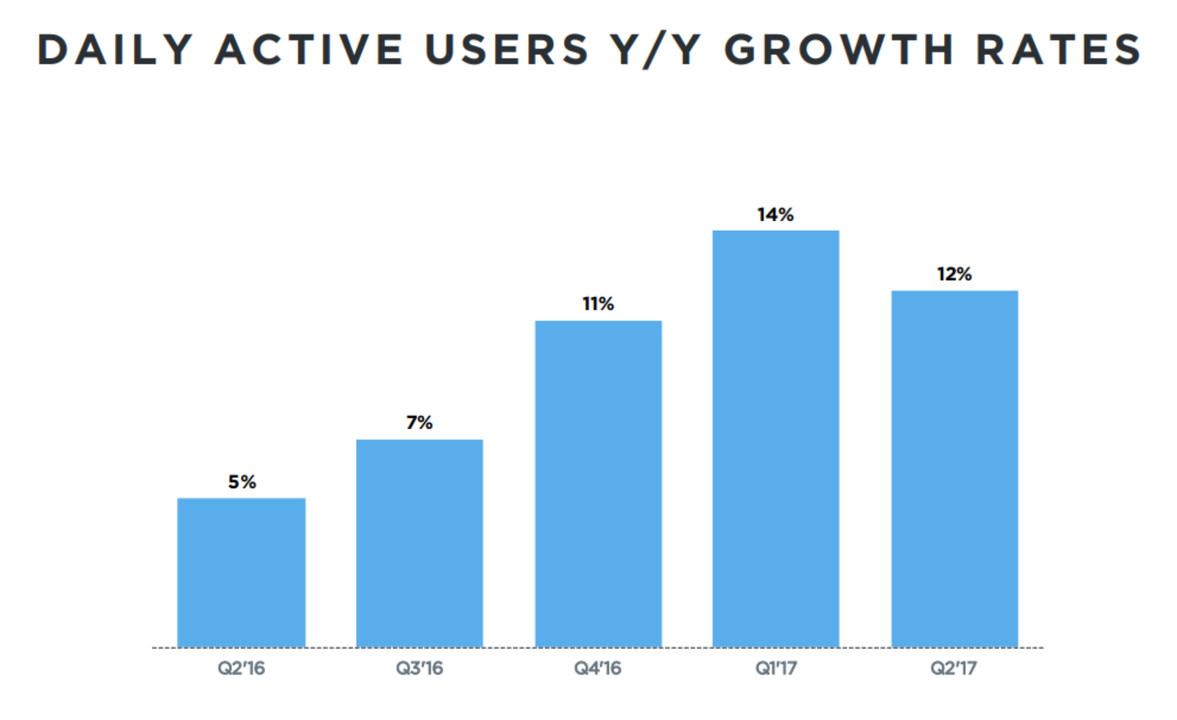 DAILY ACTIVE USERS Y/Y GROWTH RATES

5%
7%
11%
14%
12%

Q2'16
Q3'16
Q4'16
Q1'17
Q2'17